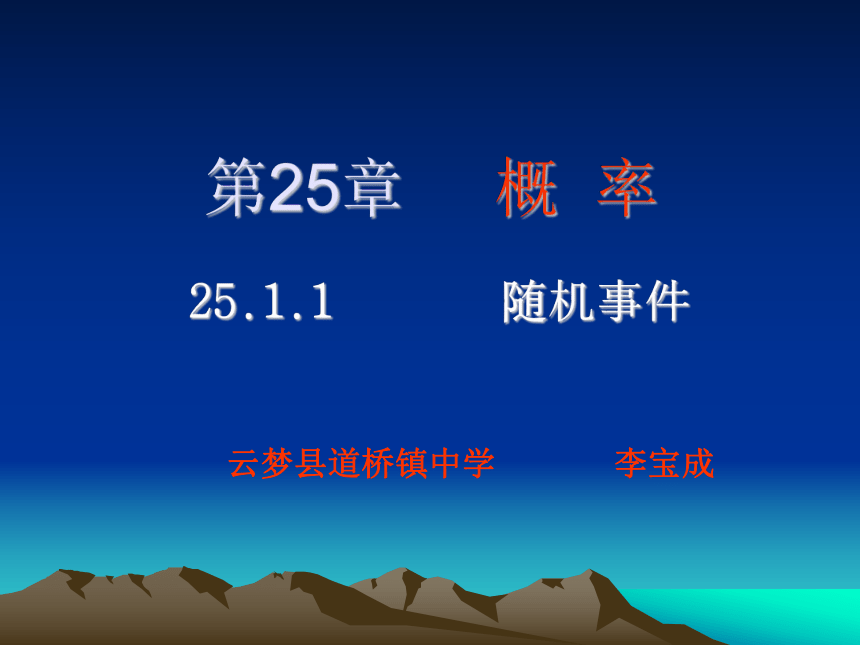 第25章　概　率

25.1.1　　随机事件

云梦县道桥镇中学　　李宝成